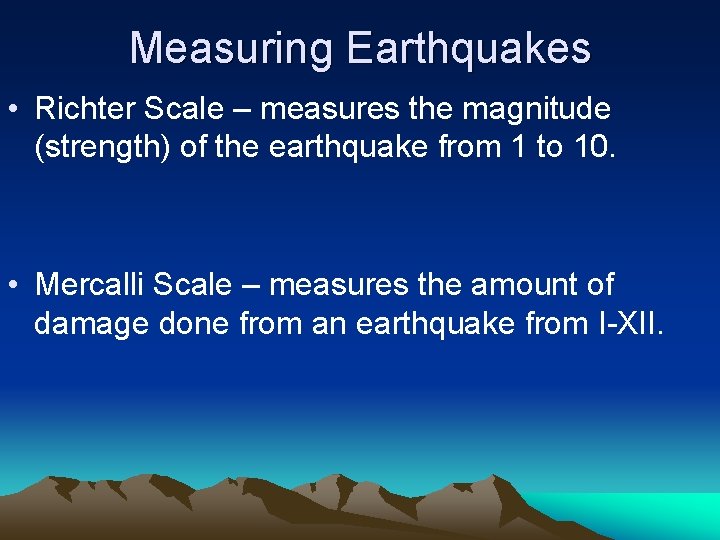 Measuring Earthquakes

• Richter Scale – measures the magnitude (strength) of the earthquake from 1 to 10.

• Mercalli Scale – measures the amount of damage done from an earthquake from I-XII.